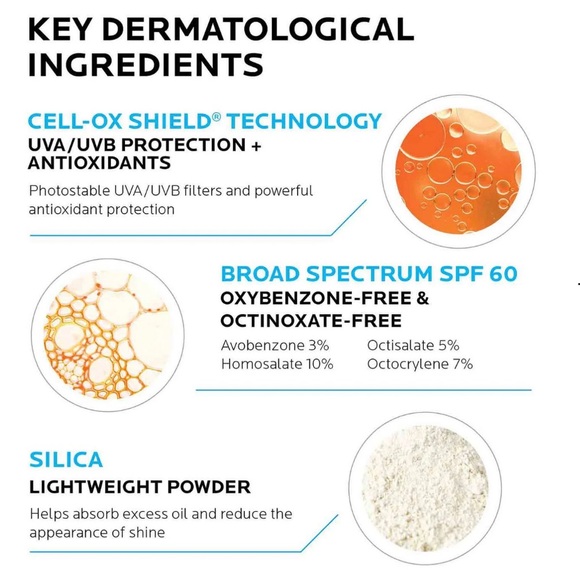 KEY DERMATOLOGICAL INGREDIENTS

CELL-OX SHIELD® TECHNOLOGY
UVA/UVB PROTECTION + ANTIOXIDANTS

Photostable UVA/UVB filters and powerful antioxidant protection

BROAD SPECTRUM SPF 60
OXYBENZONE-FREE & OCTINOXATE-FREE

Avobenzone 3%
Homosalate 10%

Octisalate 5%
Octocrylene 7%

SILICA
LIGHTWEIGHT POWDER

Helps absorb excess oil and reduce the appearance of shine